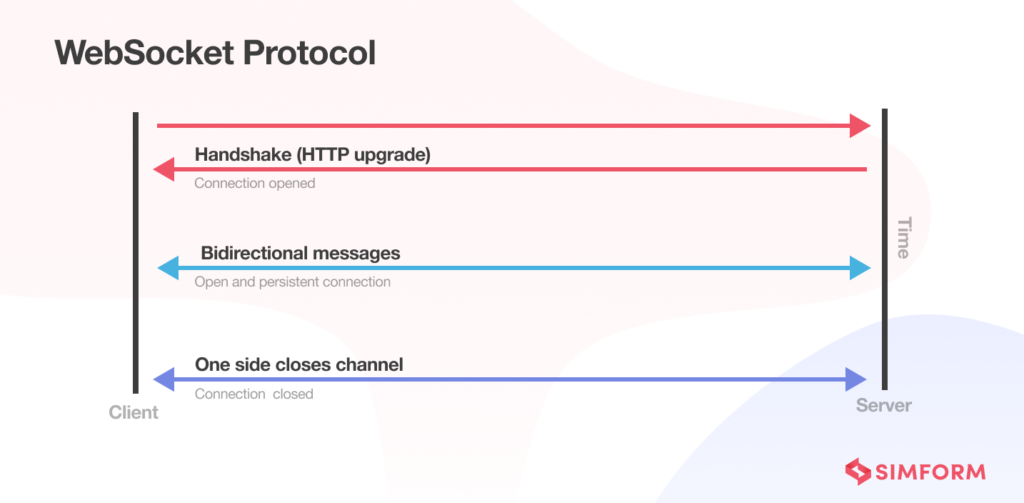 WebSocket Protocol

Handshake (HTTP upgrade)
Connection opened

Bidirectional messages
Open and persistent connection

One side closes channel
Connection closed

Time

Client

Server

SIMFORM